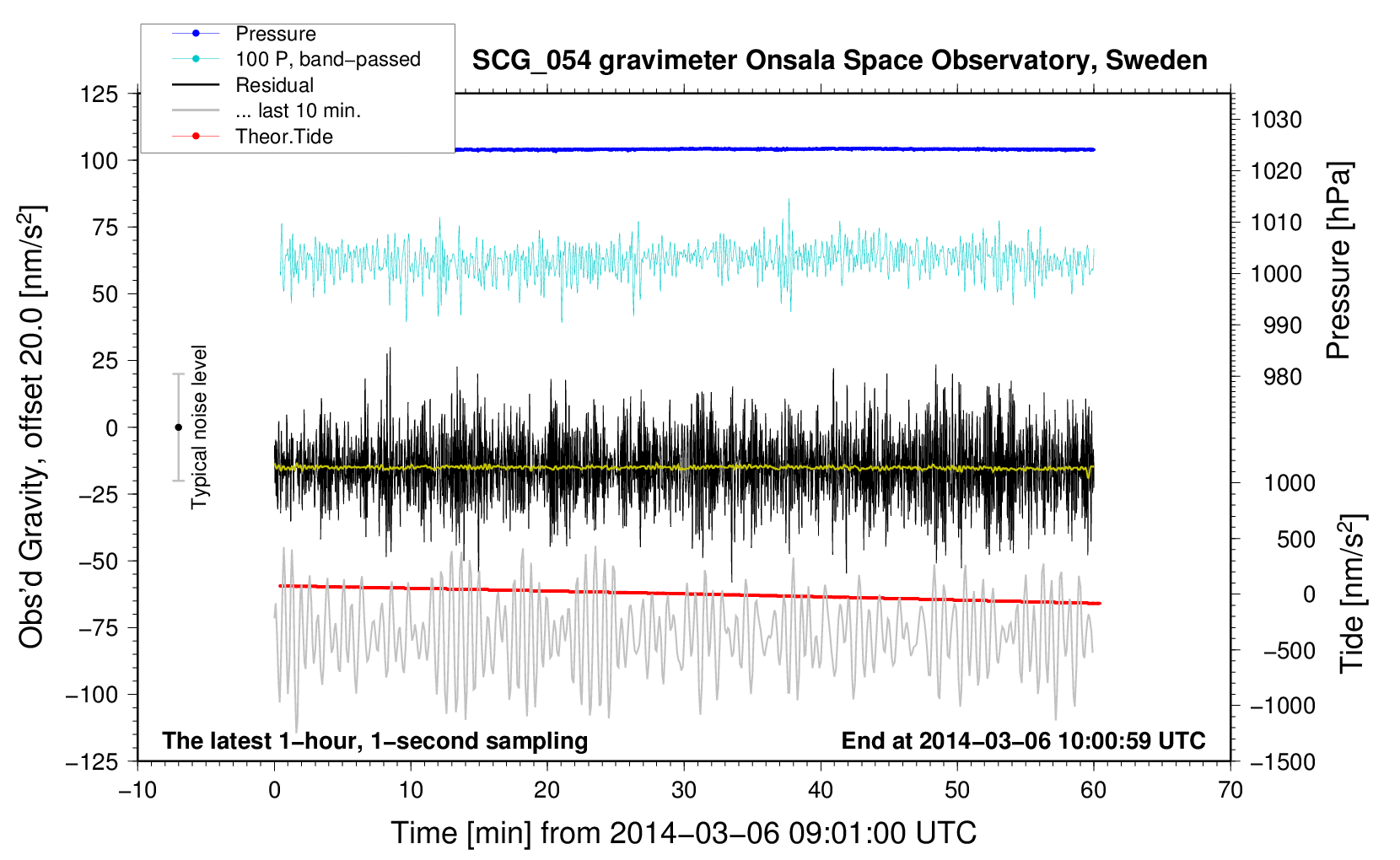 Pressure
100 P, band−passed
Residual
... last 10 min.
Theor.Tide

SCG_054 gravimeter Onsala Space Observatory, Sweden

125
100
75
50
25
0
−25
−50
−75
−100
−125

Obs'd Gravity, offset 20.0 [nm/s$^2$]

Typical noise level

1030
1020
1010
1000
990
980

Pressure [hPa]

1000
500
0
−500
−1000
−1500

Tide [nm/s$^2$]

The latest 1−hour, 1−second sampling

End at 2014−03−06 10:00:59 UTC

−10
0
10
20
30
40
50
60
70

Time [min] from 2014−03−06 09:01:00 UTC